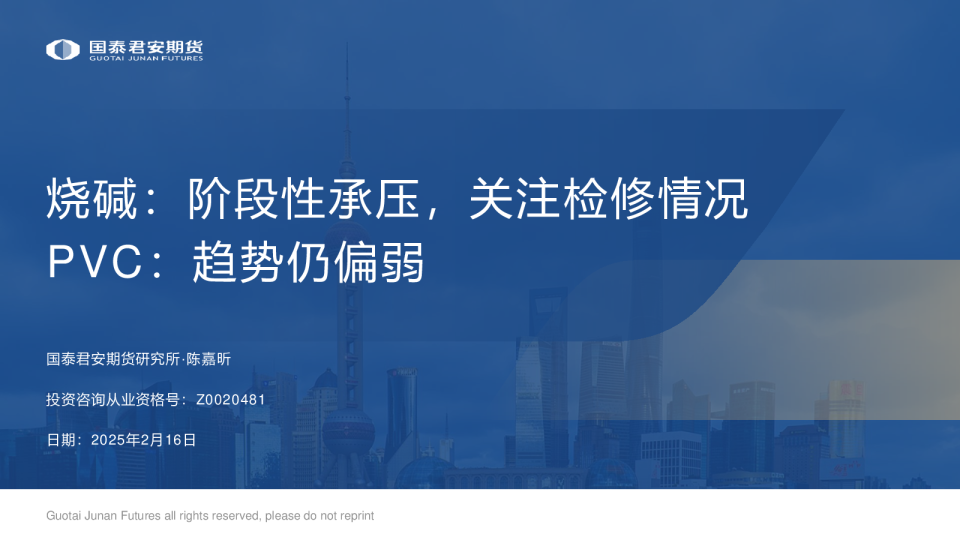 国泰君安期货
GUOTAI JUNAN FUTURES

烧碱：阶段性承压，关注检修情况
PVC：趋势仍偏弱

国泰君安期货研究所·陈嘉昕

投资咨询从业资格号：Z0020481

日期：2025年2月16日

Guotai Junan Futures all rights reserved, please do not reprint